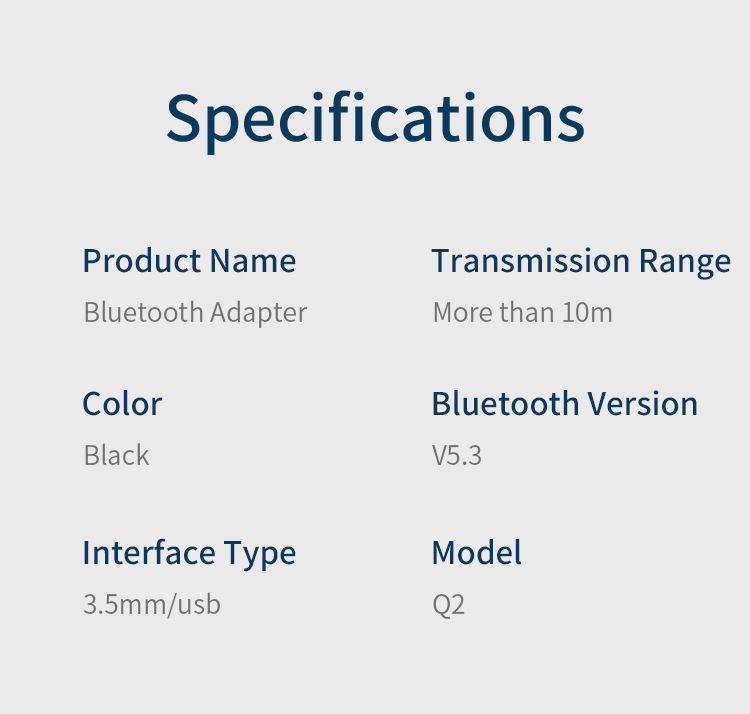 Specifications

Product Name
Bluetooth Adapter

Color
Black

Interface Type
3.5mm/usb

Transmission Range
More than 10m

Bluetooth Version
V5.3

Model
Q2